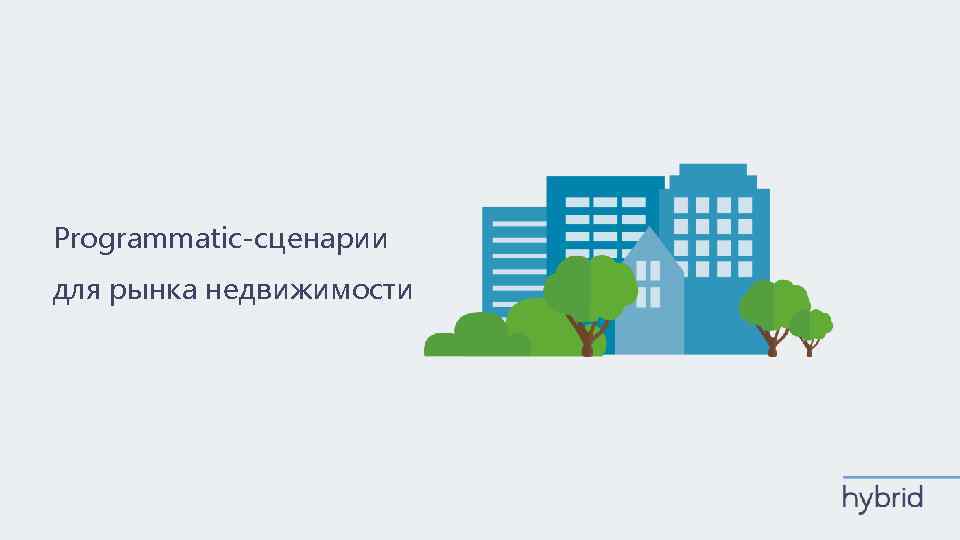 Programmatic-сценарии для рынка недвижимости

hybrid